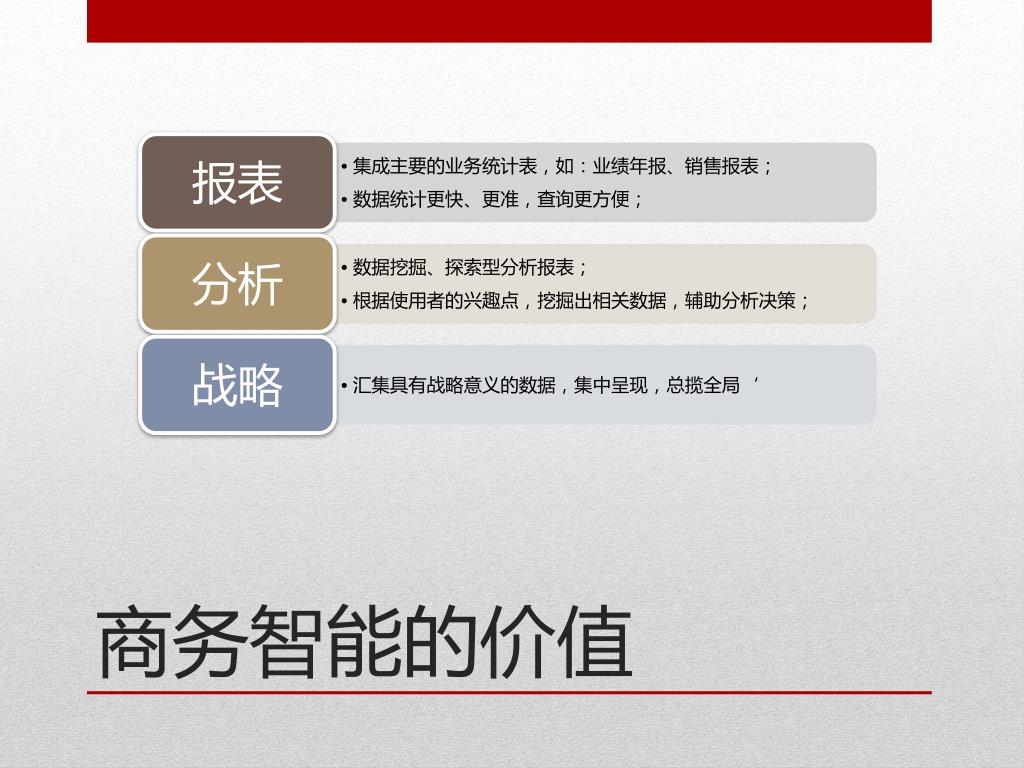 报表

• 集成主要的业务统计表，如：业绩年报、销售报表；
• 数据统计更快、更准，查询更方便；

分析

• 数据挖掘、探索型分析报表；
• 根据使用者的兴趣点，挖掘出相关数据，辅助分析决策；

战略

• 汇集具有战略意义的数据，集中呈现，总揽全局 ‘

商务智能的价值